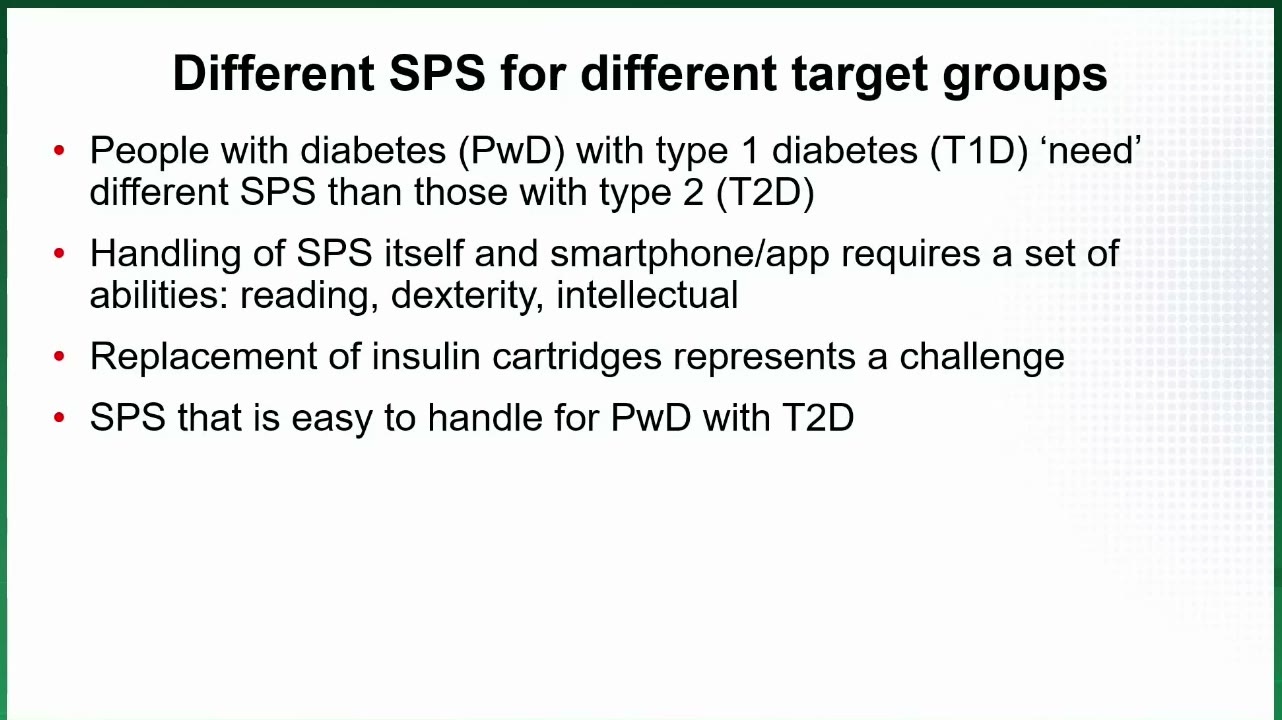 Different SPS for different target groups

• People with diabetes (PwD) with type 1 diabetes (T1D) ‘need’ different SPS than those with type 2 (T2D)

• Handling of SPS itself and smartphone/app requires a set of abilities: reading, dexterity, intellectual

• Replacement of insulin cartridges represents a challenge

• SPS that is easy to handle for PwD with T2D